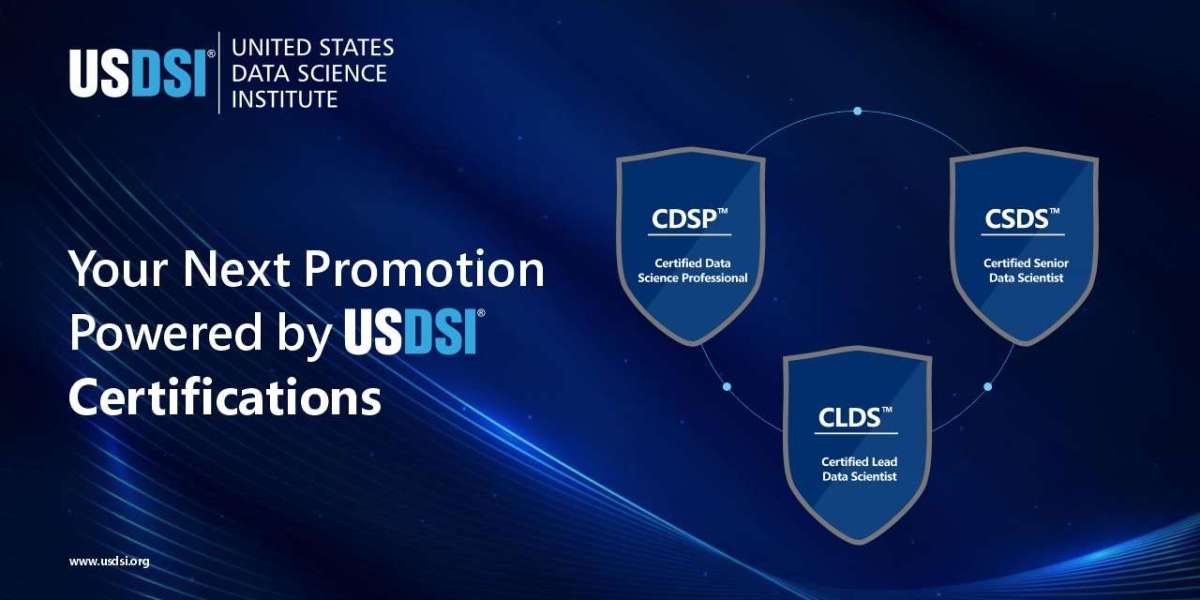 USDSI® UNITED STATES DATA SCIENCE INSTITUTE

Your Next Promotion Powered by USDSI® Certifications

CDSP™
Certified Data Science Professional

CSDS™
Certified Senior Data Scientist

CLDS™
Certified Lead Data Scientist

www.usdsi.org